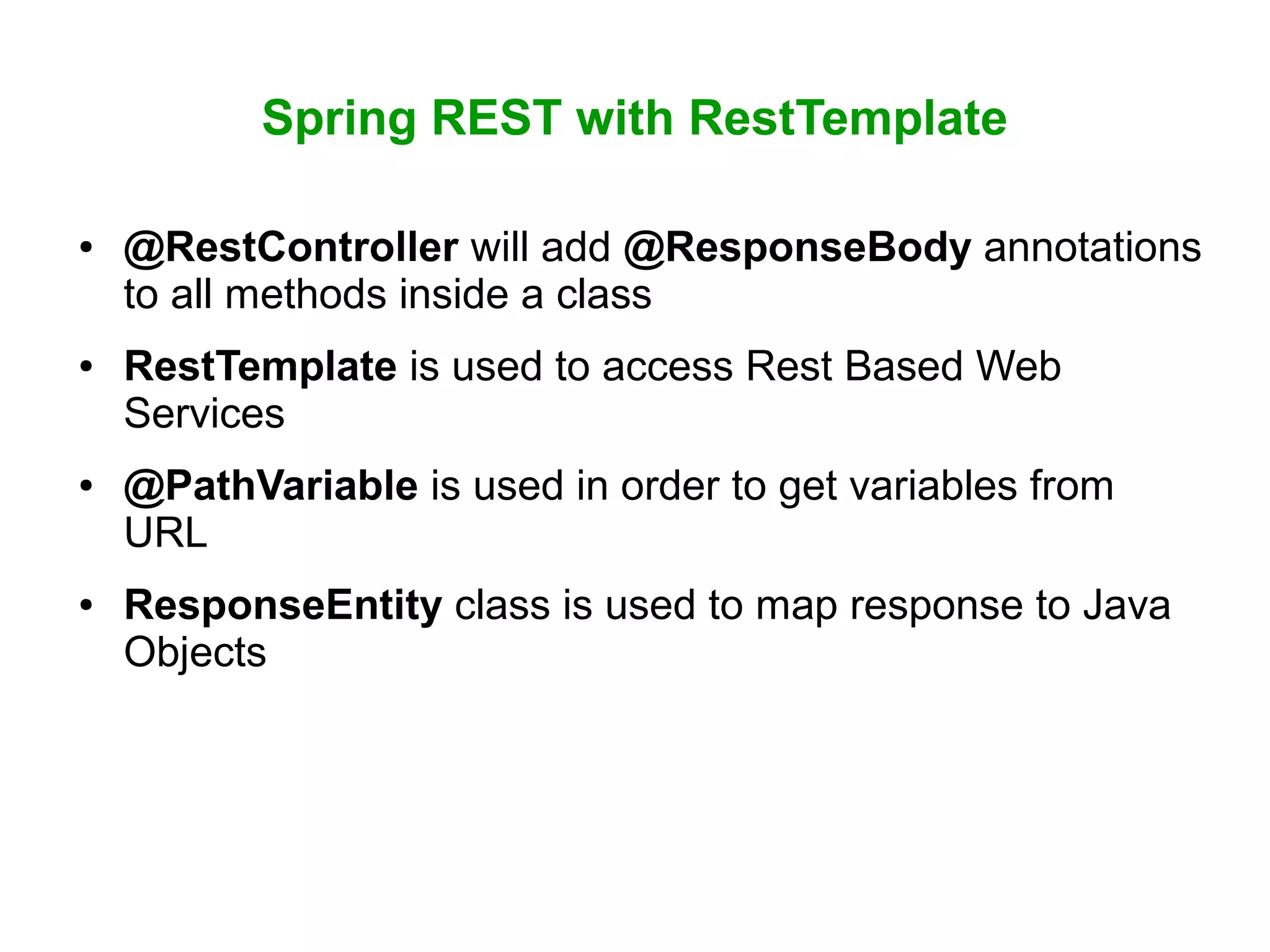 Spring REST with RestTemplate

• @RestController will add @ResponseBody annotations to all methods inside a class

• RestTemplate is used to access Rest Based Web Services

• @PathVariable is used in order to get variables from URL

• ResponseEntity class is used to map response to Java Objects